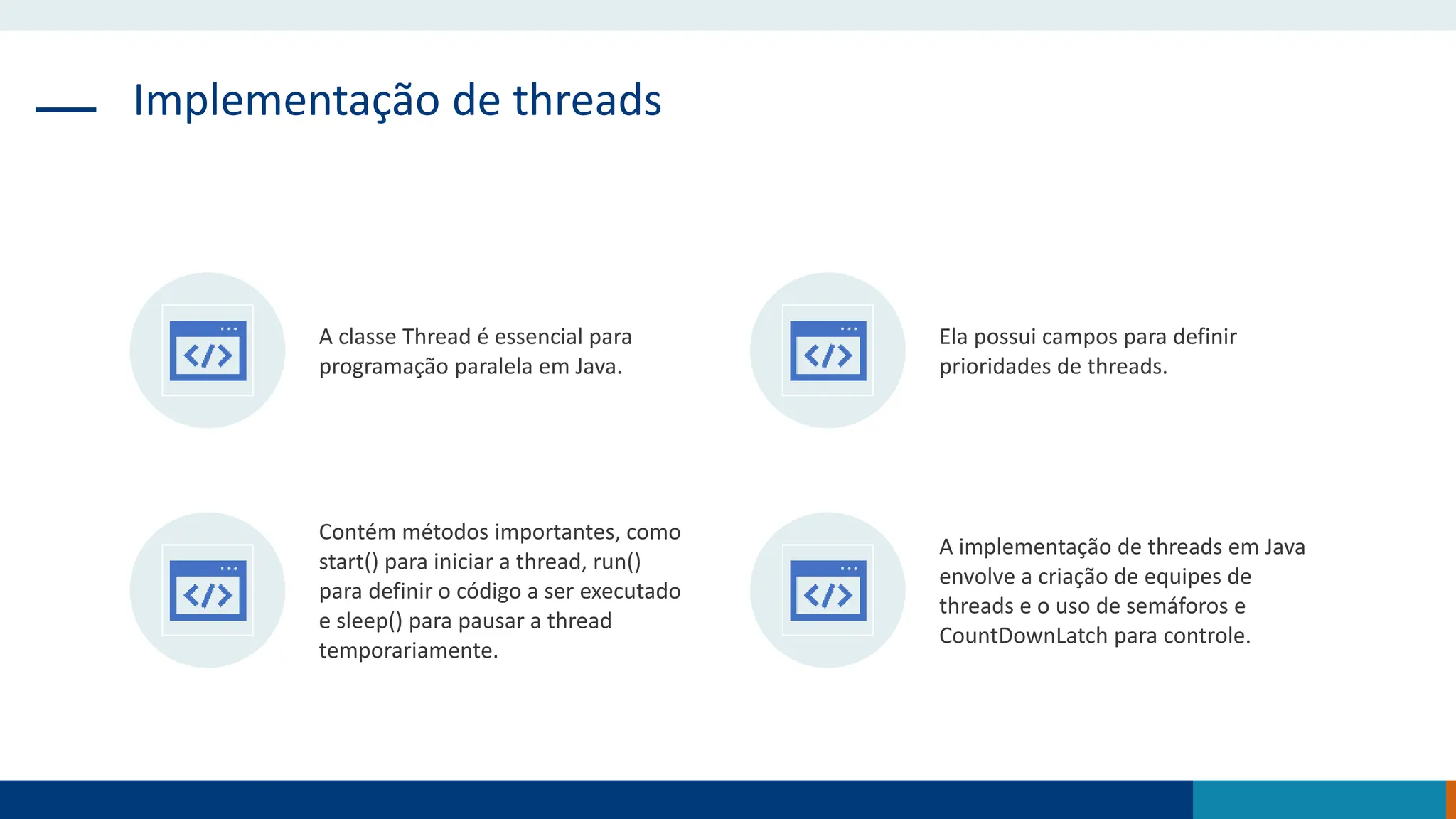 Implementação de threads

A classe Thread é essencial para programação paralela em Java.

Ela possui campos para definir prioridades de threads.

Contém métodos importantes, como start() para iniciar a thread, run() para definir o código a ser executado e sleep() para pausar a thread temporariamente.

A implementação de threads em Java envolve a criação de equipes de threads e o uso de semáforos e CountDownLatch para controle.